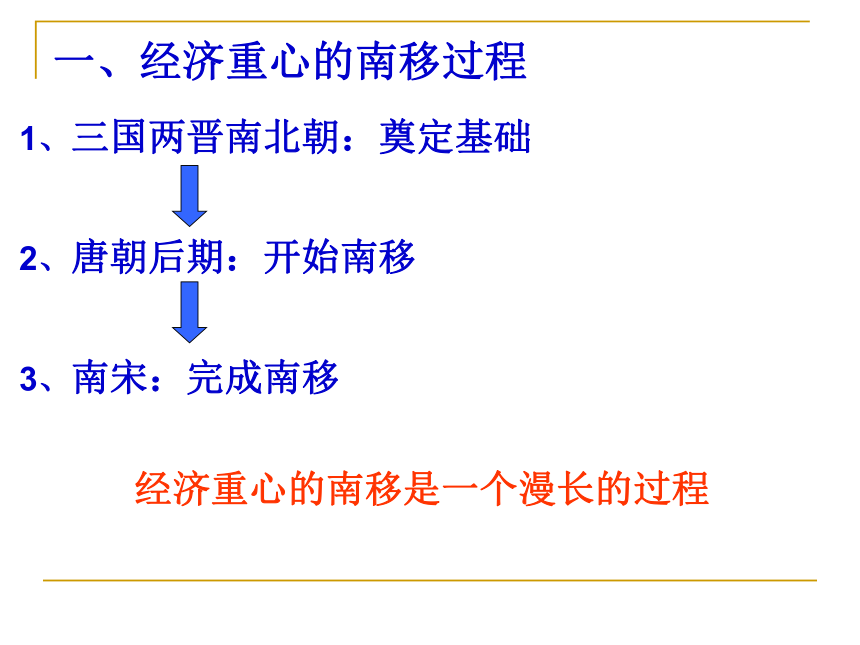 一、经济重心的南移过程

1、三国两晋南北朝：奠定基础

2、唐朝后期：开始南移

3、南宋：完成南移

经济重心的南移是一个漫长的过程